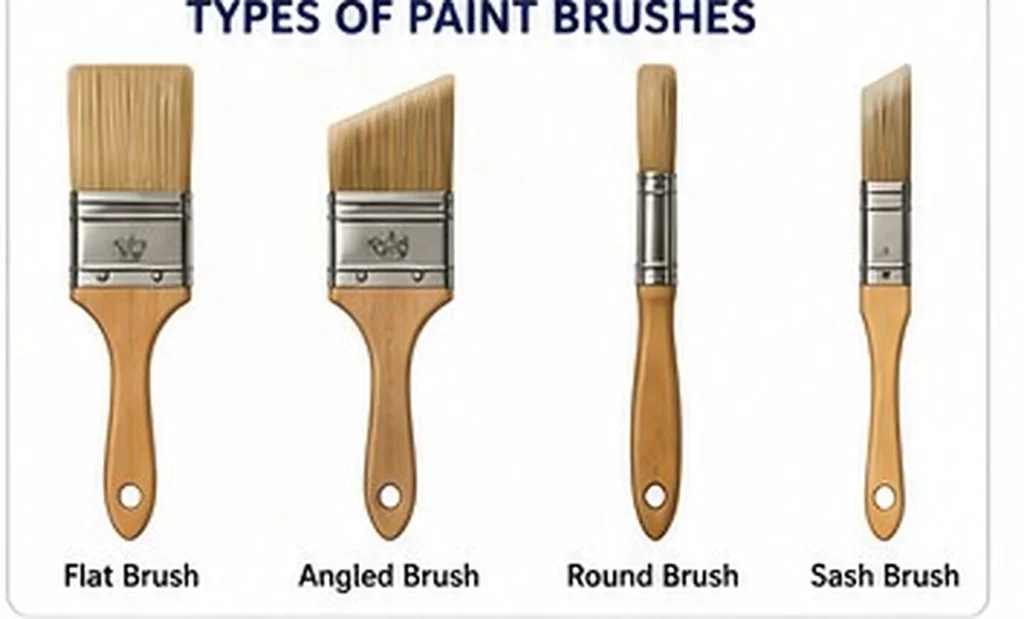 TYPES OF PAINT BRUSHES

Flat Brush

Angled Brush

Round Brush

Sash Brush